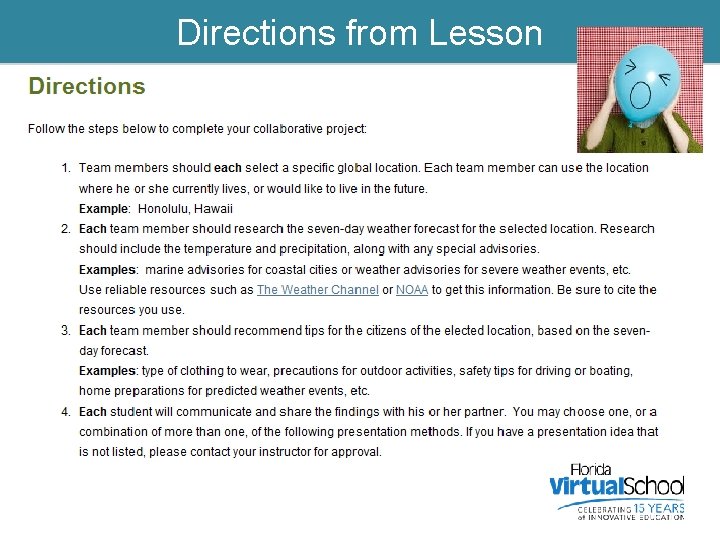 Directions from Lesson

Directions

Follow the steps below to complete your collaborative project:

1. Team members should each select a specific global location. Each team member can use the location where he or she currently lives, or would like to live in the future.
Example: Honolulu, Hawaii
2. Each team member should research the seven-day weather forecast for the selected location. Research should include the temperature and precipitation, along with any special advisories.
Examples: marine advisories for coastal cities or weather advisories for severe weather events, etc. Use reliable resources such as The Weather Channel or NOAA to get this information. Be sure to cite the resources you use.
3. Each team member should recommend tips for the citizens of the elected location, based on the seven-day forecast.
Examples: type of clothing to wear, precautions for outdoor activities, safety tips for driving or boating, home preparations for predicted weather events, etc.
4. Each student will communicate and share the findings with his or her partner. You may choose one, or a combination of more than one, of the following presentation methods. If you have a presentation idea that is not listed, please contact your instructor for approval.

Florida VirtualSchool
CELEBRATING 15 YEARS of INNOVATIVE EDUCATION